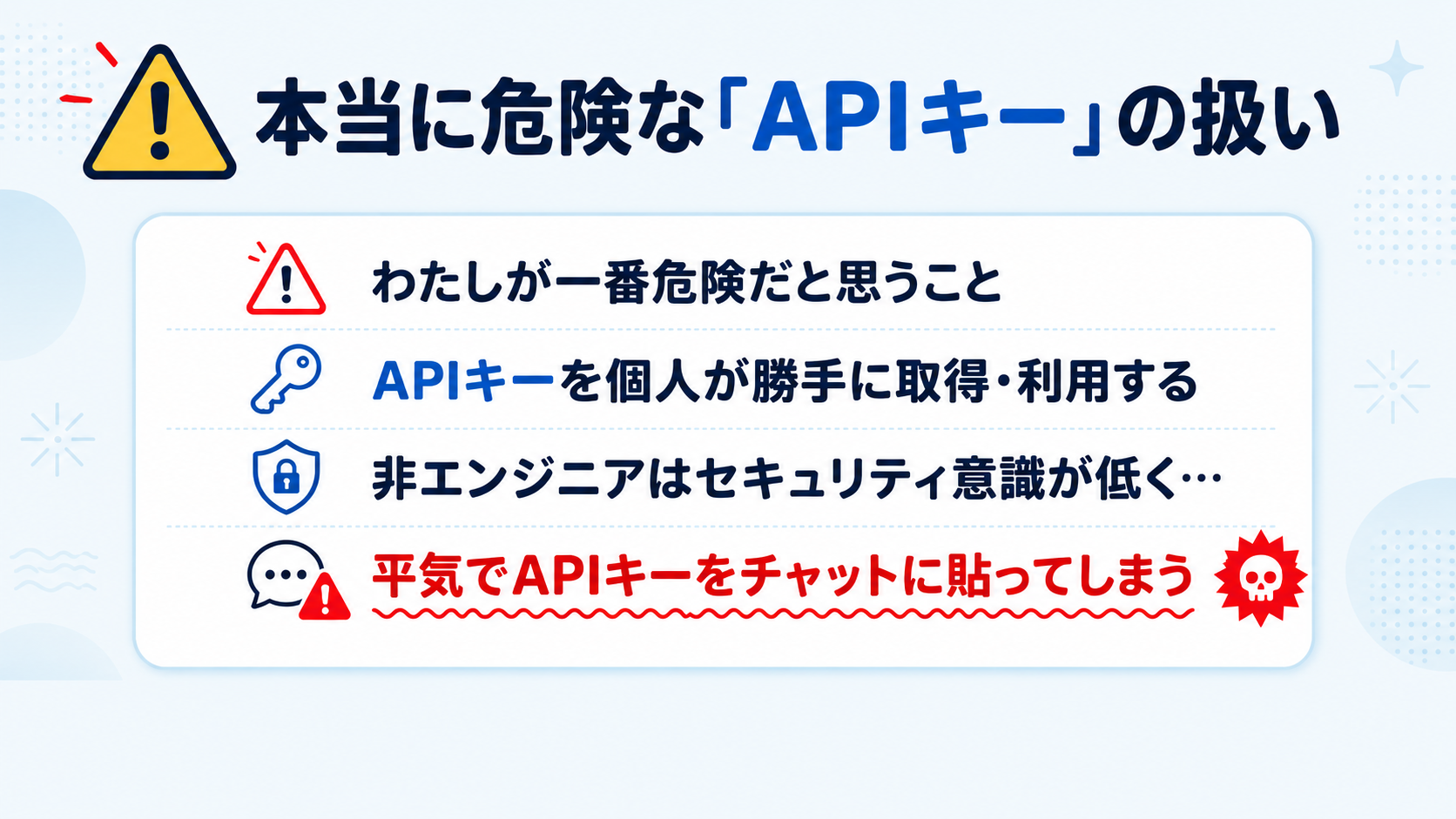 本当に危険な「APIキー」の扱い

わたしが一番危険だと思うこと

APIキーを個人が勝手に取得・利用する

非エンジニアはセキュリティ意識が低く…

平気でAPIキーをチャットに貼ってしまう